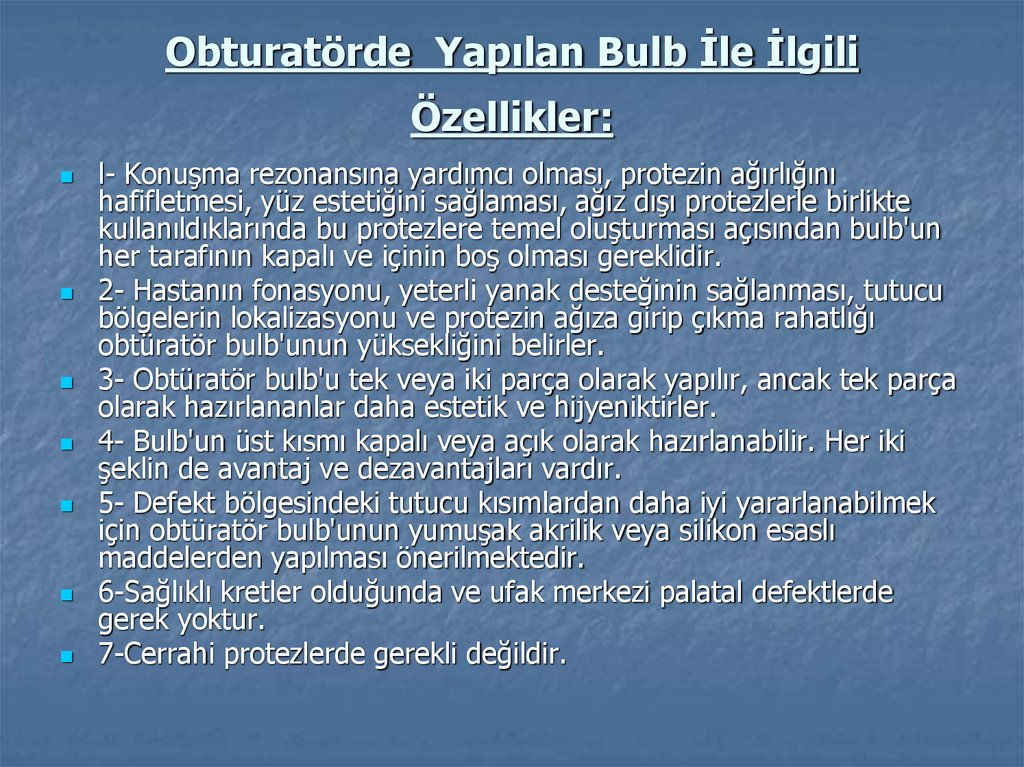 Obturatörde Yapılan Bulb İle İlgili Özellikler:

l- Konuşma rezonansına yardımcı olması, protezin ağırlığını hafifletmesi, yüz estetiğini sağlaması, ağız dışı protezlerle birlikte kullanıldıklarında bu protezlere temel oluşturması açısından bulb'un her tarafının kapalı ve içinin boş olması gereklidir.

2- Hastanın fonasyonu, yeterli yanak desteğinin sağlanması, tutucu bölgelerin lokalizasyonu ve protezin ağıza girip çıkma rahatlığı obtüratör bulb'unun yüksekliğini belirler.

3- Obtüratör bulb'u tek veya iki parça olarak yapılır, ancak tek parça olarak hazırlananlar daha estetik ve hijyeniktirler.

4- Bulb'un üst kısmı kapalı veya açık olarak hazırlanabilir. Her iki şeklin de avantaj ve dezavantajları vardır.

5- Defekt bölgesindeki tutucu kısımlardan daha iyi yararlanabilmek için obtüratör bulb'unun yumuşak akrilik veya silikon esaslı maddelerden yapılması önerilmektedir.

6-Sağlıklı kretler olduğunda ve ufak merkezi palatal defektlerde gerek yoktur.

7-Cerrahi protezlerde gerekli değildir.